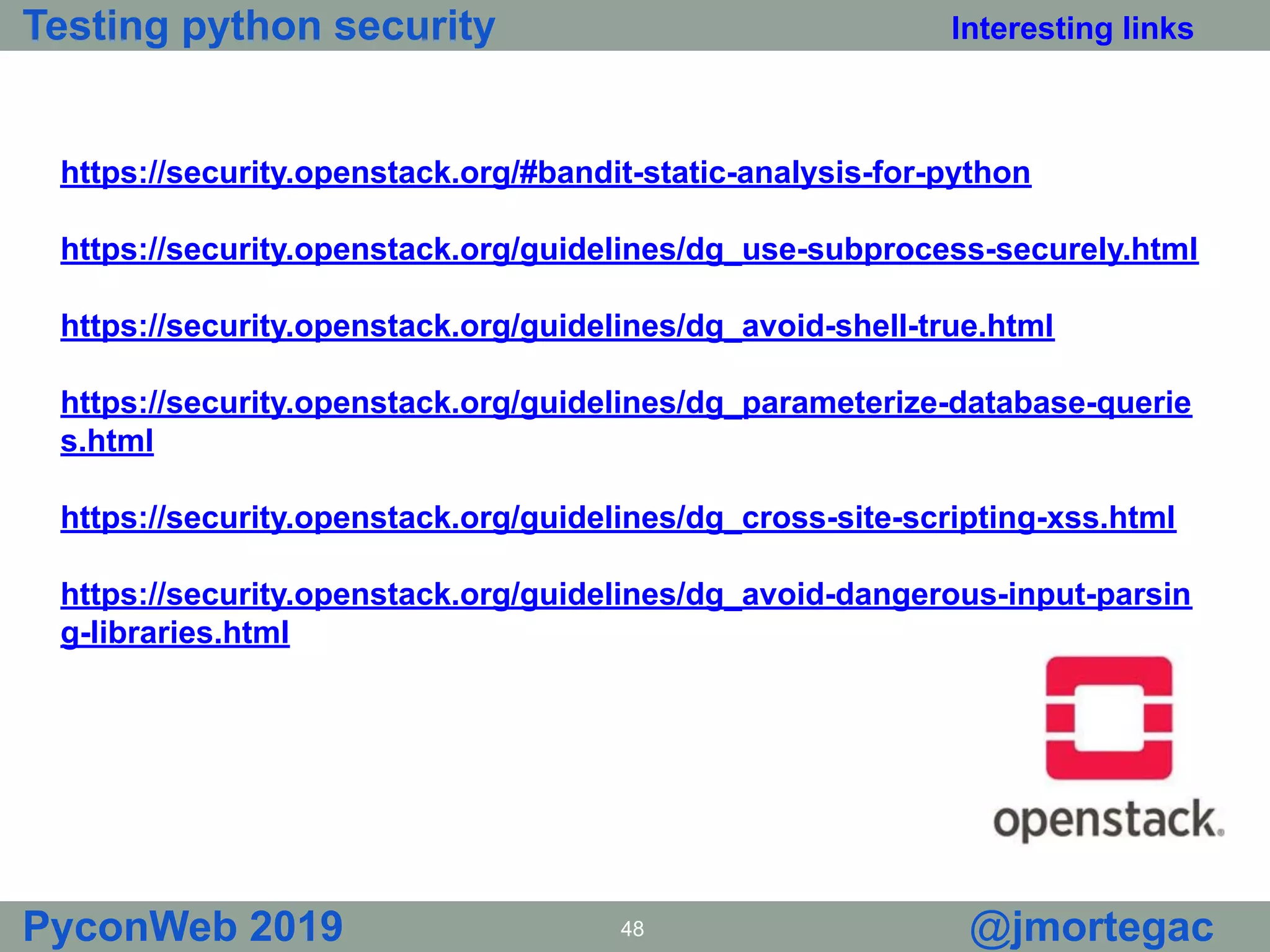 Testing python security

Interesting links

https://security.openstack.org/#bandit-static-analysis-for-python

https://security.openstack.org/guidelines/dg_use-subprocess-securely.html

https://security.openstack.org/guidelines/dg_avoid-shell-true.html

https://security.openstack.org/guidelines/dg_parameterize-database-queries.html

https://security.openstack.org/guidelines/dg_cross-site-scripting-xss.html

https://security.openstack.org/guidelines/dg_avoid-dangerous-input-parsing-libraries.html

openstack.

PyconWeb 2019

48

@jmortegac